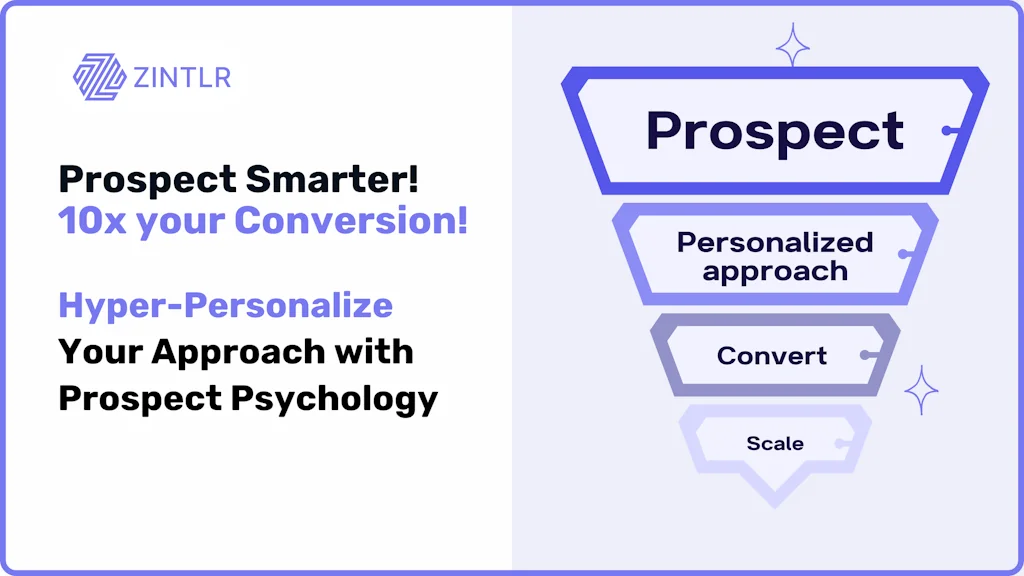 ZINTLR

Prospect Smarter!
10x your Conversion!

Hyper-Personalize
Your Approach with
Prospect Psychology

Prospect

Personalized approach

Convert

Scale